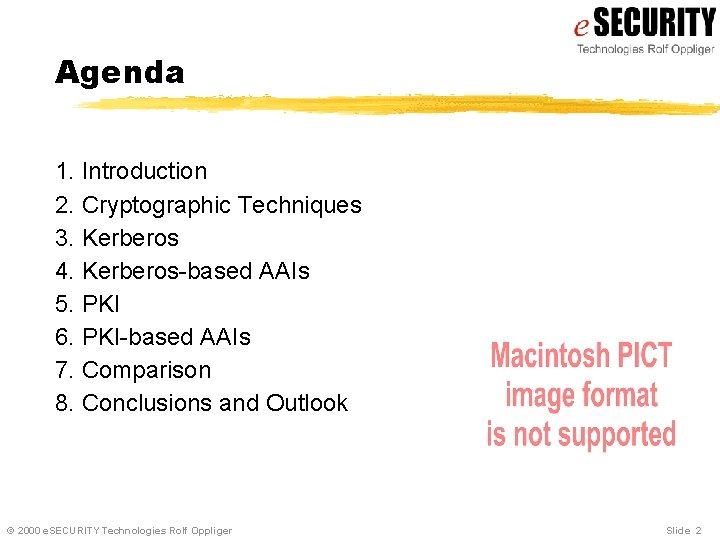 eSECURITY
Technologies Rolf Oppliger

Agenda

1. Introduction
2. Cryptographic Techniques
3. Kerberos
4. Kerberos-based AAIs
5. PKI
6. PKI-based AAIs
7. Comparison
8. Conclusions and Outlook

Macintosh PICT image format is not supported

© 2000 eSECURITY Technologies Rolf Oppliger

Slide 2